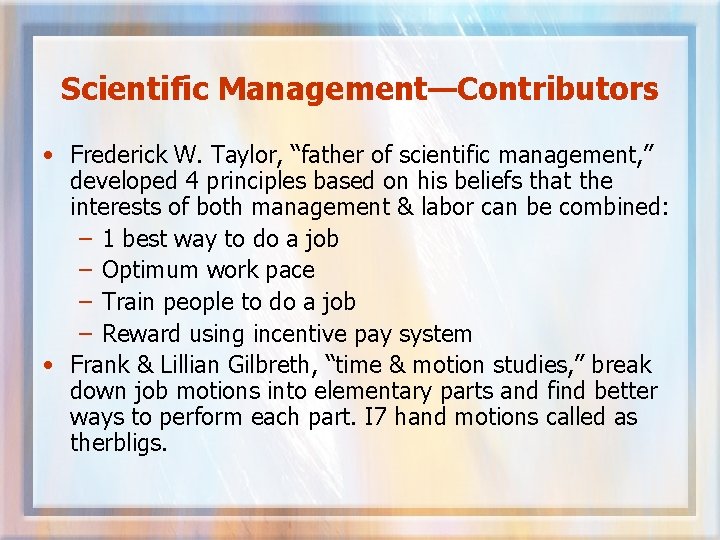 Scientific Management—Contributors

• Frederick W. Taylor, “father of scientific management,” developed 4 principles based on his beliefs that the interests of both management & labor can be combined:
  – 1 best way to do a job
  – Optimum work pace
  – Train people to do a job
  – Reward using incentive pay system
• Frank & Lillian Gilbreth, “time & motion studies,” break down job motions into elementary parts and find better ways to perform each part. I7 hand motions called as therbligs.